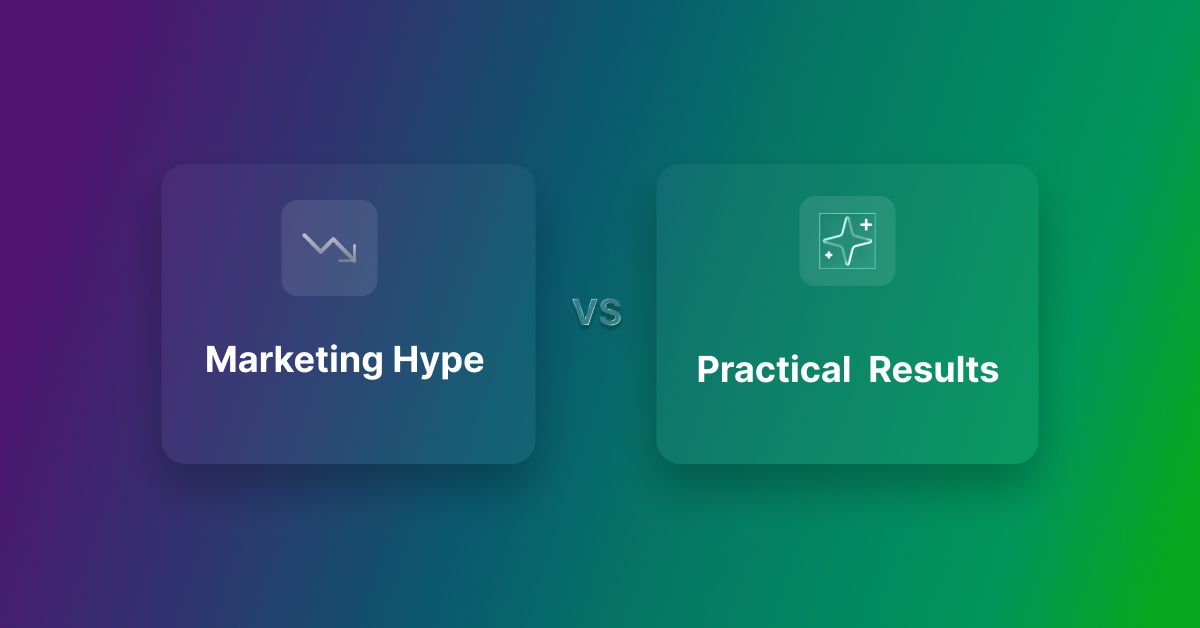 Marketing Hype

VS

Practical Results